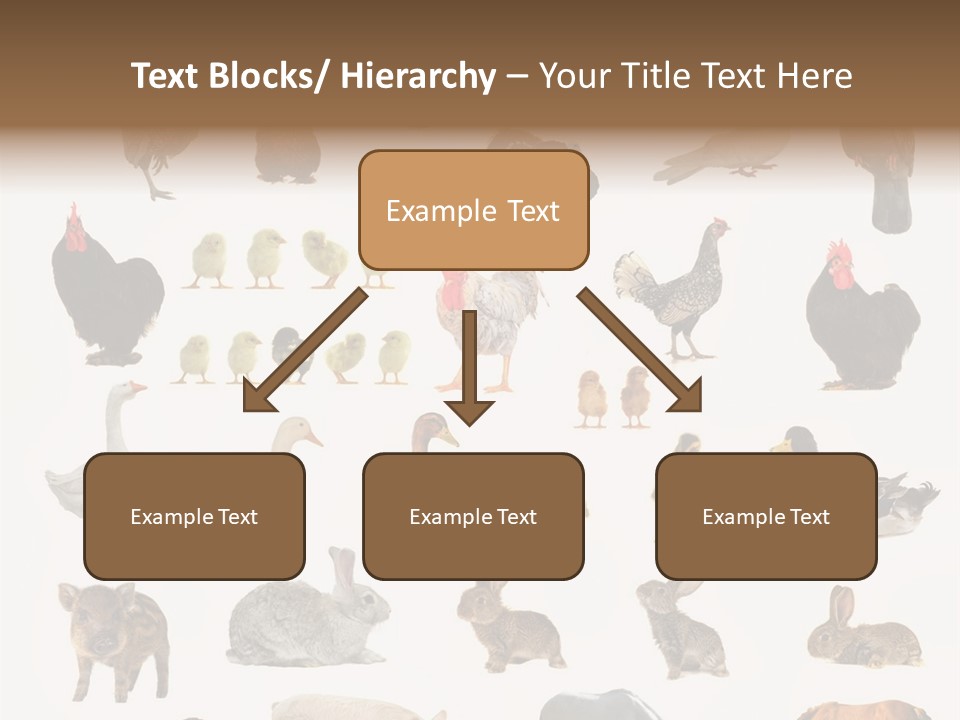 Text Blocks/ Hierarchy – Your Title Text Here

Example Text

Example Text

Example Text

Example Text